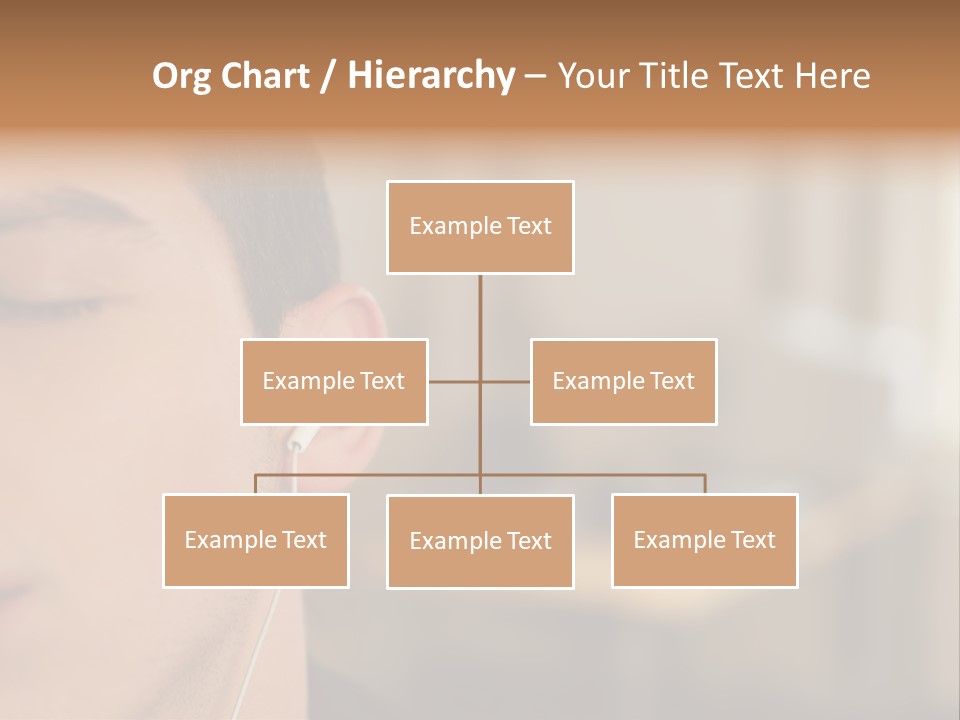 Org Chart / Hierarchy – Your Title Text Here

Example Text

Example Text

Example Text

Example Text

Example Text

Example Text